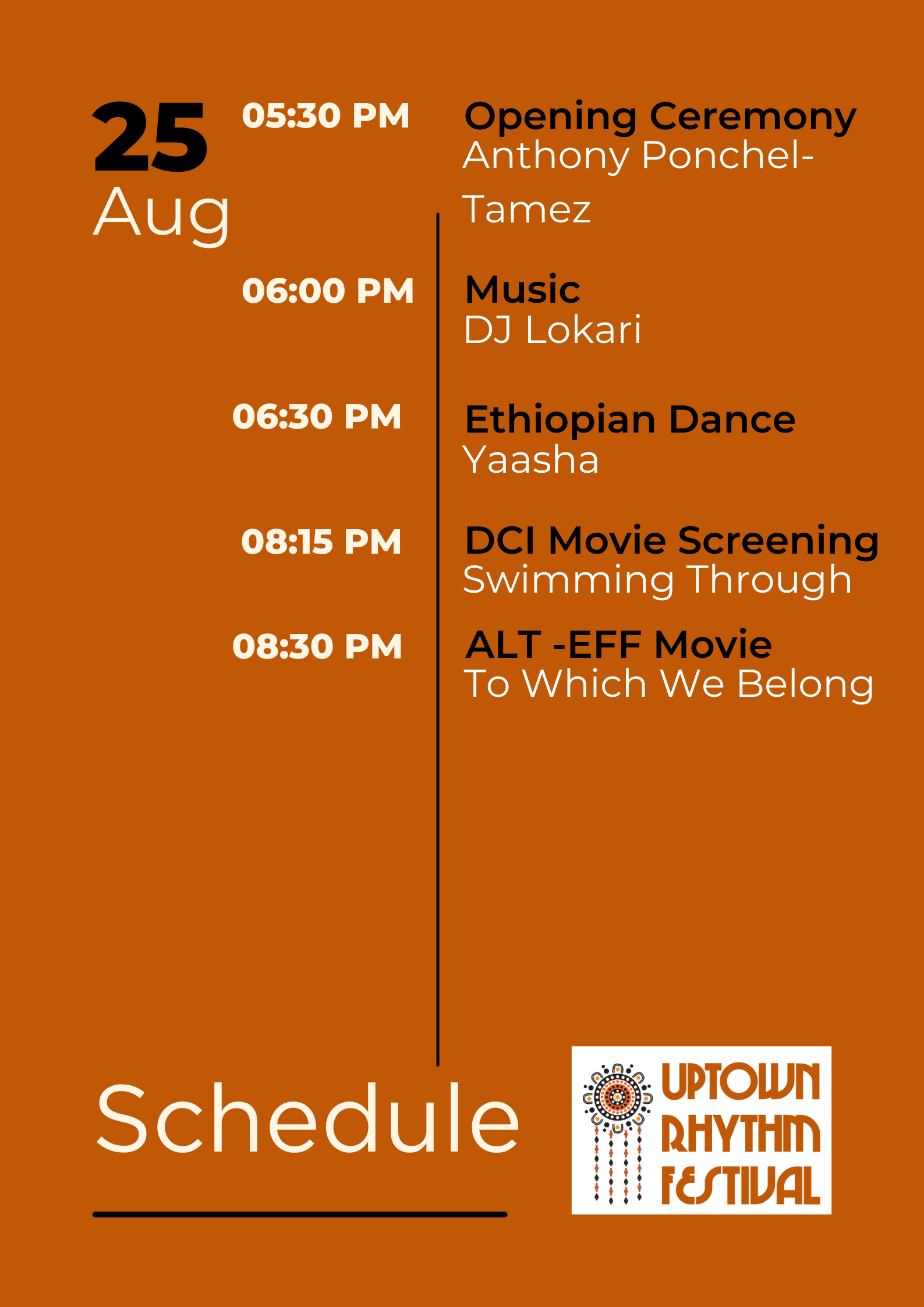 25
Aug

05:30 PM
Opening Ceremony
Anthony Ponchel-Tamez

06:00 PM
Music
DJ Lokari

06:30 PM
Ethiopian Dance
Yaasha

08:15 PM
DCI Movie Screening
Swimming Through

08:30 PM
ALT -EFF Movie
To Which We Belong

Schedule

UPTOWN
RHYTHM
FESTIVAL